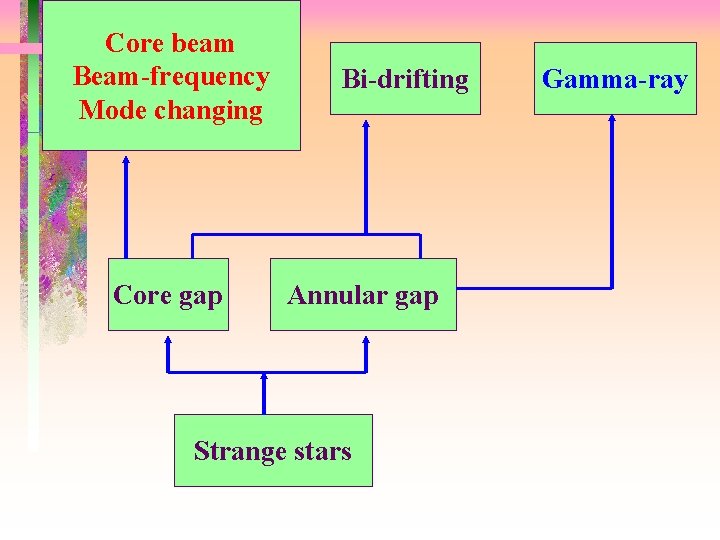 Core beam
Beam-frequency
Mode changing

Bi-drifting

Gamma-ray

Core gap

Annular gap

Strange stars